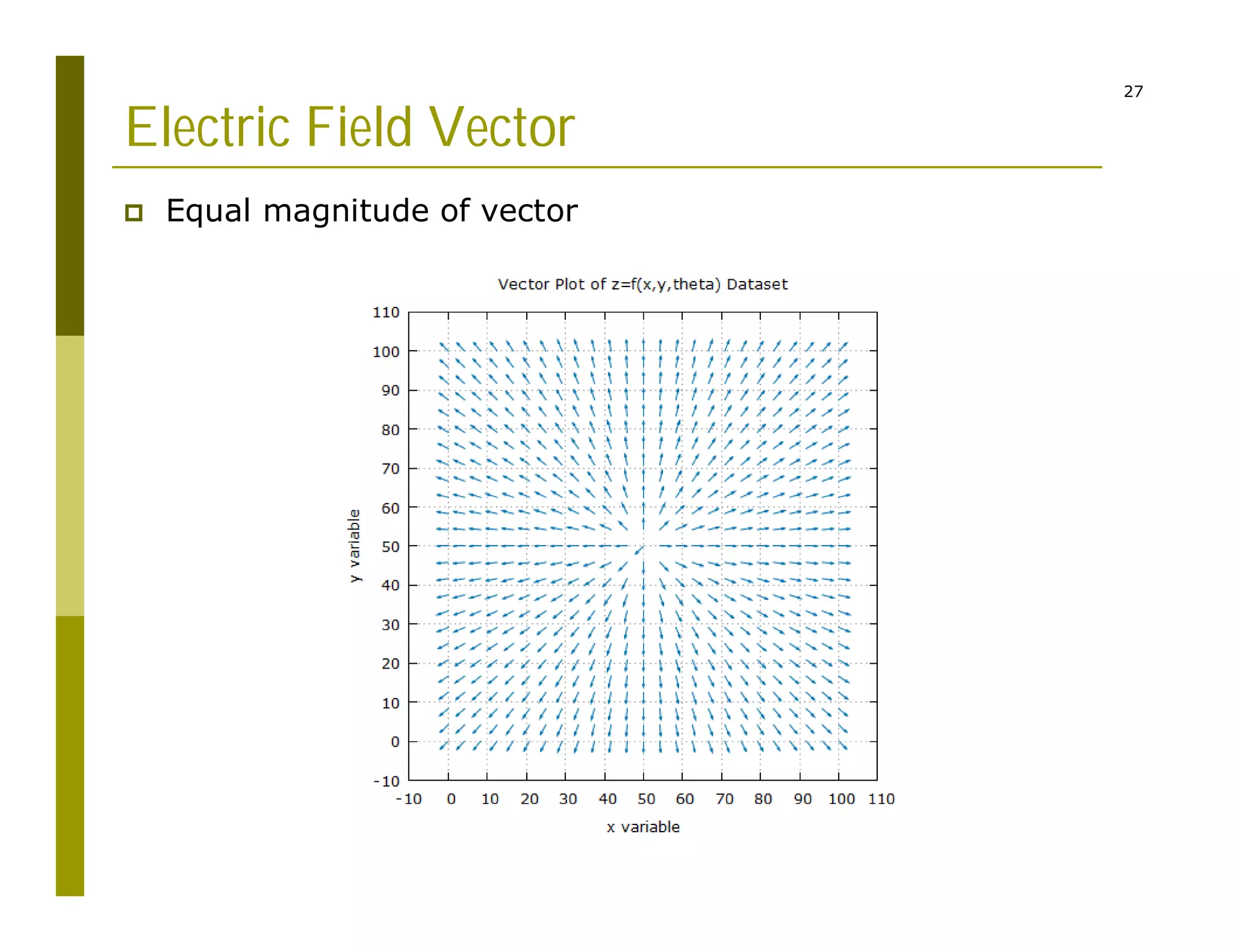 27

Electric Field Vector

Equal magnitude of vector

Vector Plot of z=f(x,y,theta) Dataset

110
100
90
80
70
60
50
40
30
20
10
0
-10

y variable

-10 0 10 20 30 40 50 60 70 80 90 100 110

x variable